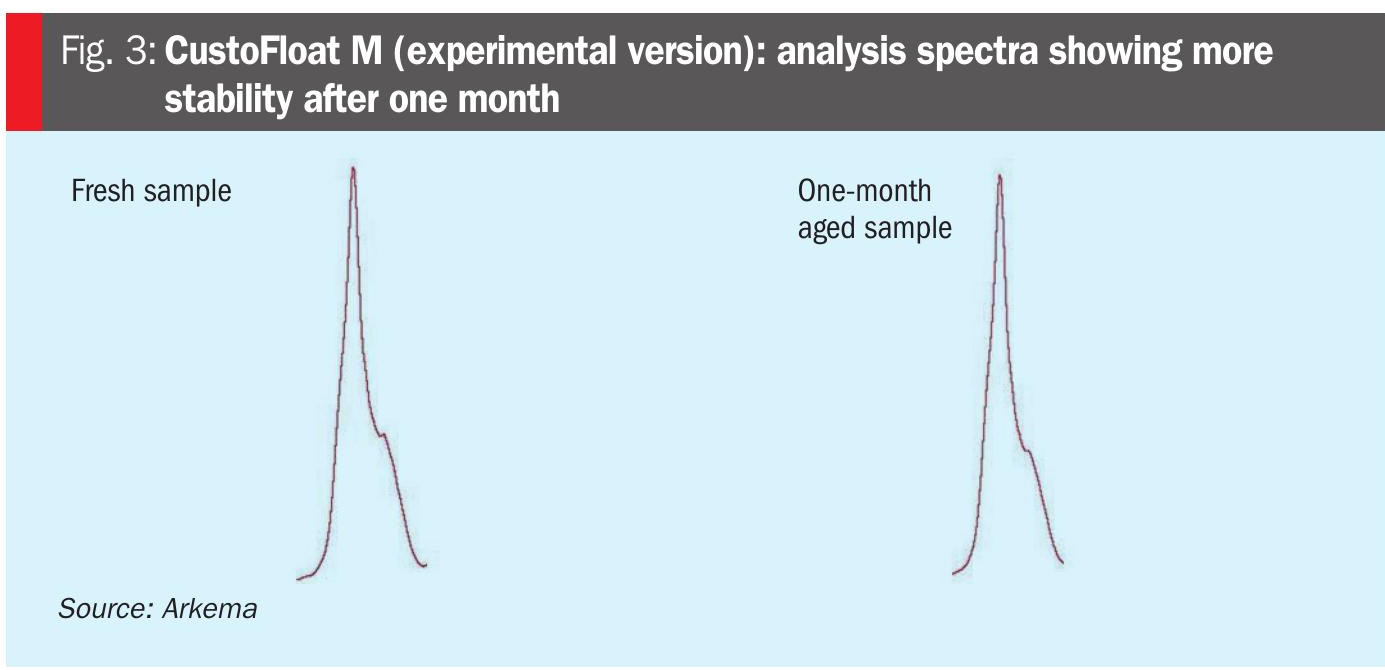 Fig. 3: CustoFloat M (experimental version): analysis spectra showing more stability after one month

Fresh sample

One-month aged sample

Source: Arkema